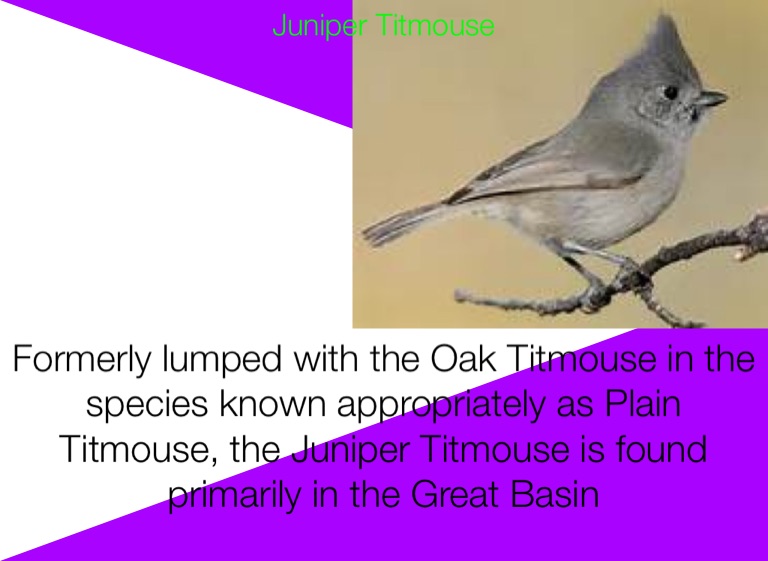 Juniper Titmouse

Formerly lumped with the Oak Titmouse in the species known appropriately as Plain Titmouse, the Juniper Titmouse is found primarily in the Great Basin